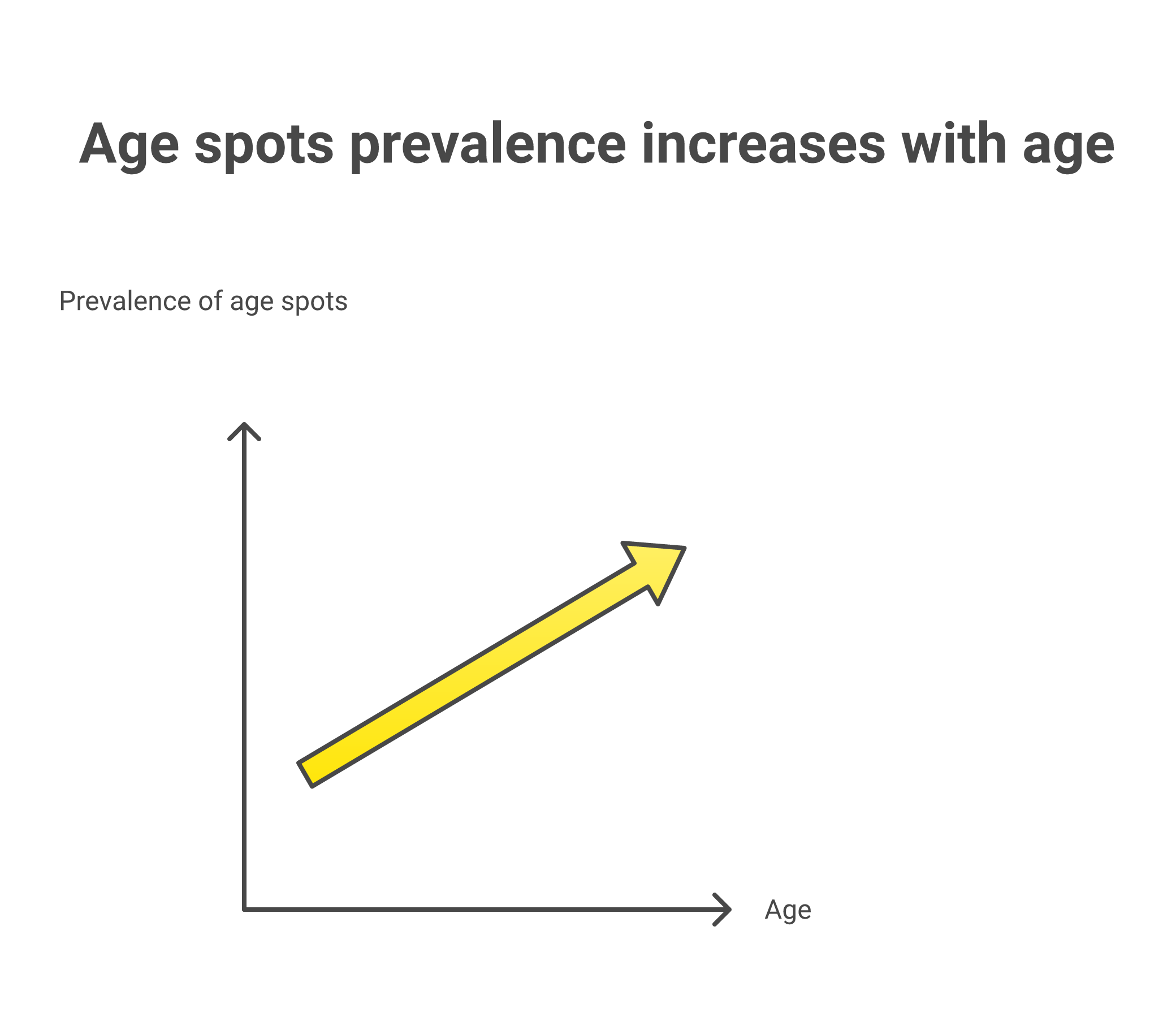 Age spots prevalence increases with age

Prevalence of age spots

Age